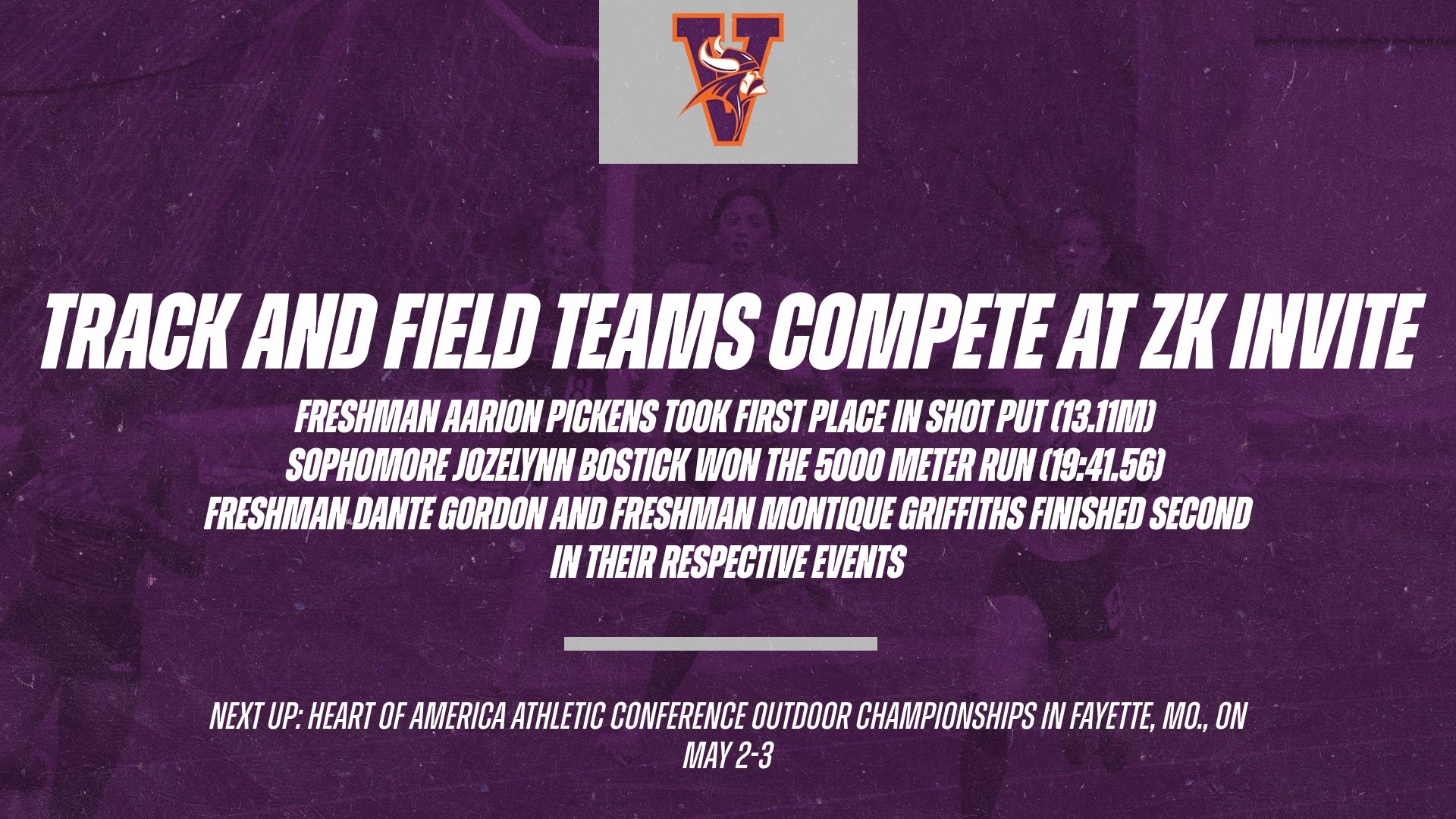 V

TRACK AND FIELD TEAMS COMPETE AT ZK INVITE

FRESHMAN AARION PICKENS TOOK FIRST PLACE IN SHOT PUT (13.11M)
SOPHOMORE JOZELYNN BOSTICK WON THE 5000 METER RUN (19:41.56)
FRESHMAN DANTE GORDON AND FRESHMAN MONTIQUE GRIFFITHS FINISHED SECOND IN THEIR RESPECTIVE EVENTS

NEXT UP: HEART OF AMERICA ATHLETIC CONFERENCE OUTDOOR CHAMPIONSHIPS IN FAYETTE, MO., ON MAY 2-3